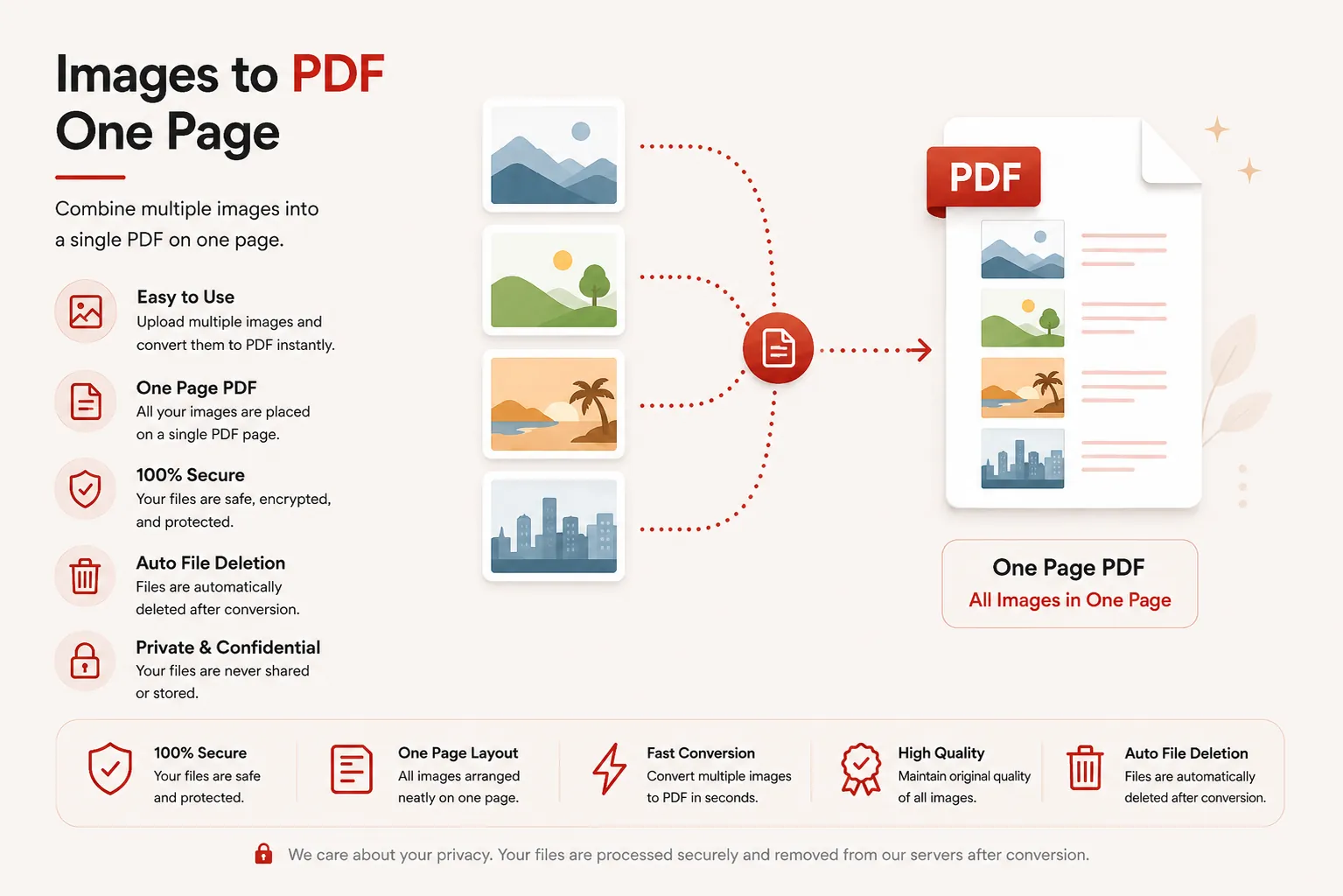 Images to PDF
One Page

Combine multiple images into a single PDF on one page.

Easy to Use
Upload multiple images and convert them to PDF instantly.

One Page PDF
All your images are placed on a single PDF page.

100% Secure
Your files are safe, encrypted, and protected.

Auto File Deletion
Files are automatically deleted after conversion.

Private & Confidential
Your files are never shared or stored.

PDF

One Page PDF
All Images in One Page

100% Secure
Your files are safe and protected.

One Page Layout
All images arranged neatly on one page.

Fast Conversion
Convert multiple images to PDF in seconds.

High Quality
Maintain original quality of all images.

Auto File Deletion
Files are automatically deleted after conversion.

We care about your privacy. Your files are processed securely and removed from our servers after conversion.